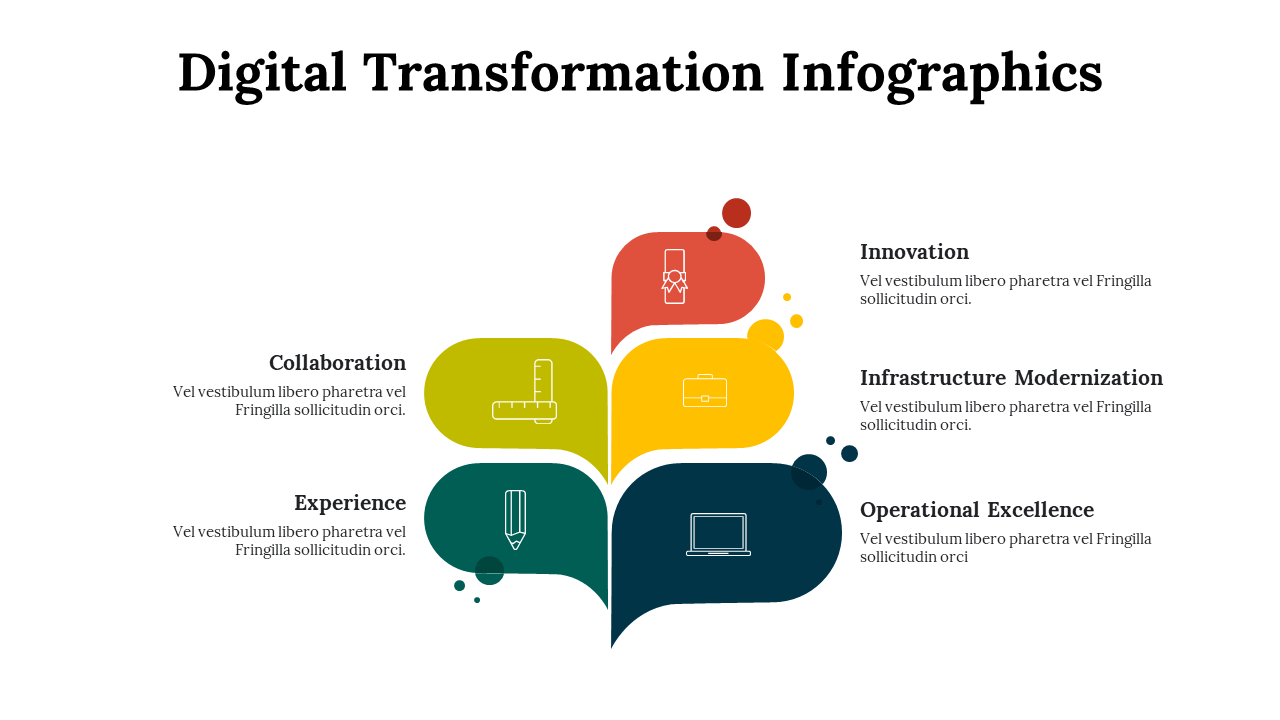 Digital Transformation Infographics

Collaboration
Vel vestibulum libero pharetra vel Fringilla sollicitudin orci.

Experience
Vel vestibulum libero pharetra vel Fringilla sollicitudin orci.

Innovation
Vel vestibulum libero pharetra vel Fringilla sollicitudin orci.

Infrastructure Modernization
Vel vestibulum libero pharetra vel Fringilla sollicitudin orci.

Operational Excellence
Vel vestibulum libero pharetra vel Fringilla sollicitudin orci